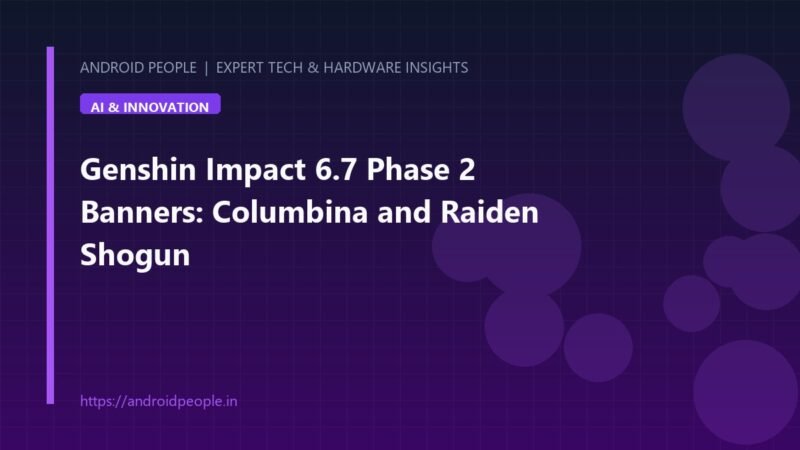 ANDROID PEOPLE | EXPERT TECH & HARDWARE INSIGHTS

AI & INNOVATION

Genshin Impact 6.7 Phase 2 Banners: Columbina and Raiden Shogun

https://androidpeople.in